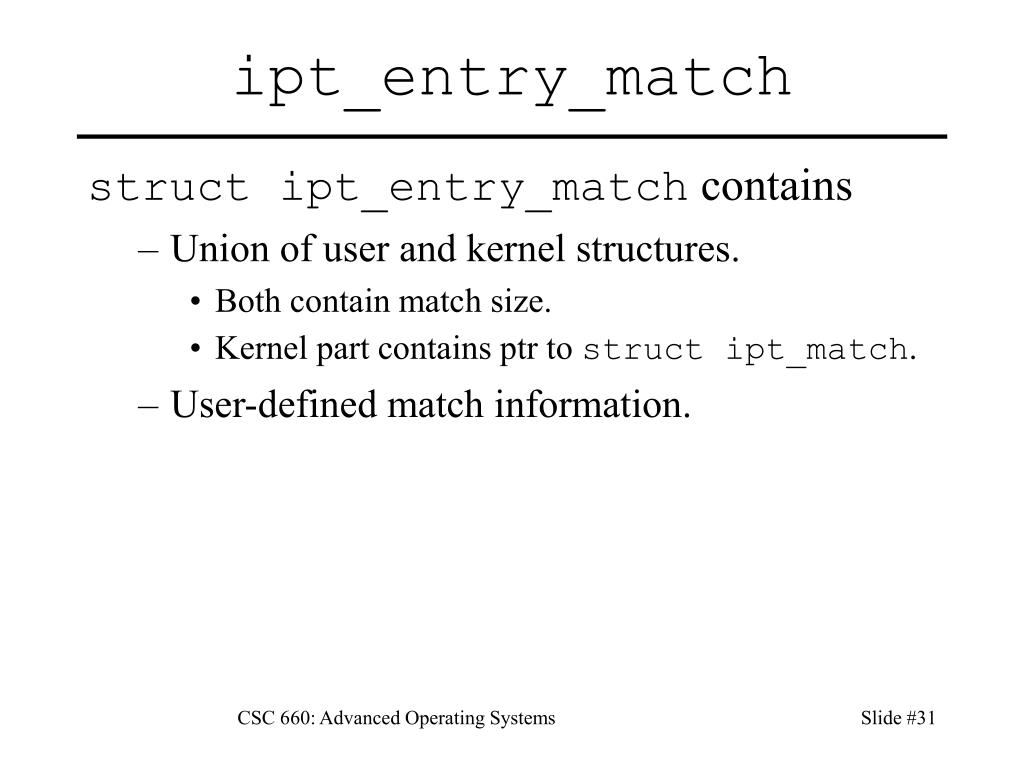 ipt_entry_match

struct ipt_entry_match contains

– Union of user and kernel structures.

• Both contain match size.

• Kernel part contains ptr to struct ipt_match.

– User-defined match information.

CSC 660: Advanced Operating Systems

Slide #31